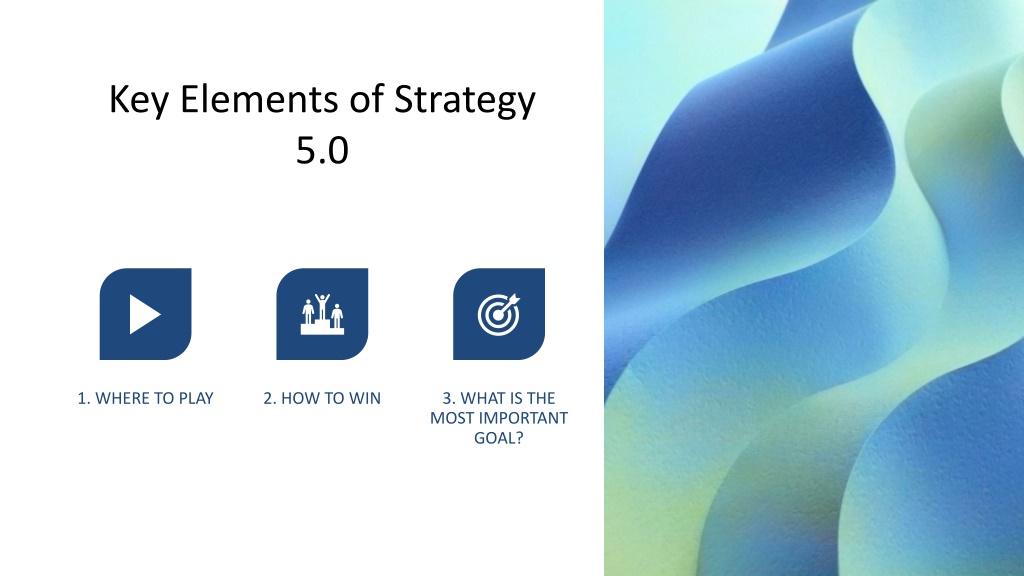 Key Elements of Strategy 5.0

1. WHERE TO PLAY

2. HOW TO WIN

3. WHAT IS THE MOST IMPORTANT GOAL?